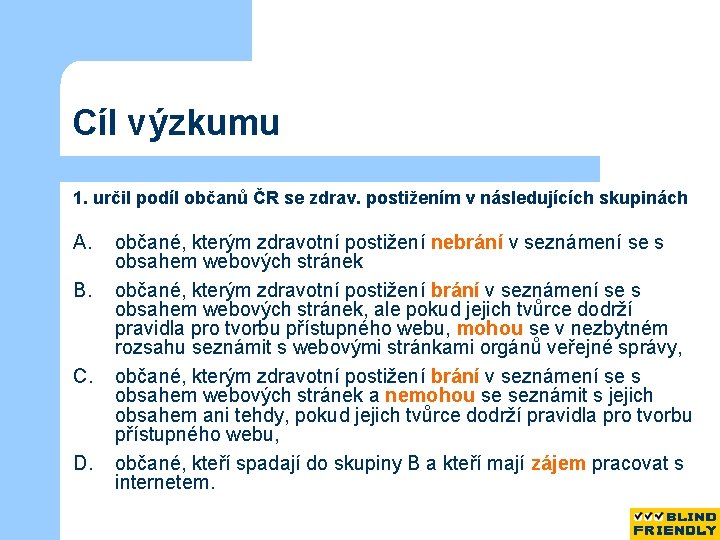 Cíl výzkumu

1. určil podíl občanů ČR se zdrav. postižením v následujících skupinách

A. občané, kterým zdravotní postižení nebrání v seznámení se s obsahem webových stránek

B. občané, kterým zdravotní postižení brání v seznámení se s obsahem webových stránek, ale pokud jejich tvůrce dodrží pravidla pro tvorbu přístupného webu, mohou se v nezbytném rozsahu seznámit s webovými stránkami orgánů veřejné správy,

C. občané, kterým zdravotní postižení brání v seznámení se s obsahem webových stránek a nemohou se seznámit s jejich obsahem ani tehdy, pokud jejich tvůrce dodrží pravidla pro tvorbu přístupného webu,

D. občané, kteří spadají do skupiny B a kteří mají zájem pracovat s internetem.

BLIND FRIENDLY